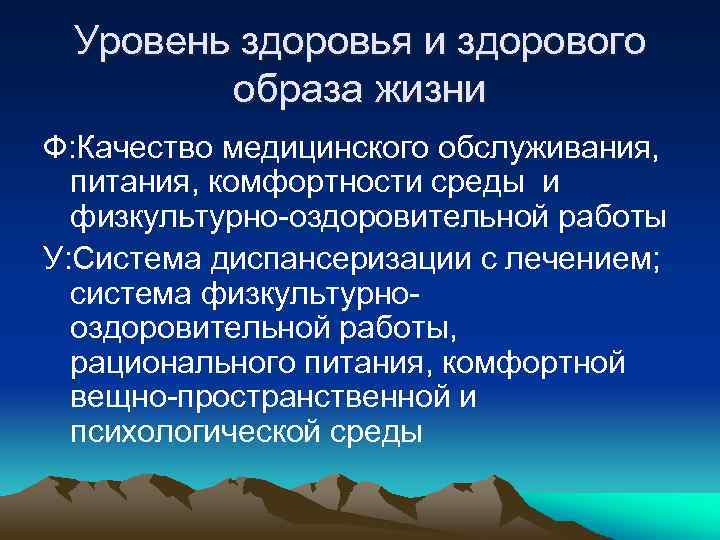 Уровень здоровья и здорового образа жизни

Ф:Качество медицинского обслуживания, питания, комфортности среды и физкультурно-оздоровительной работы

У:Система диспансеризации с лечением; система физкультурно-оздоровительной работы, рационального питания, комфортной вещно-пространственной и психологической среды